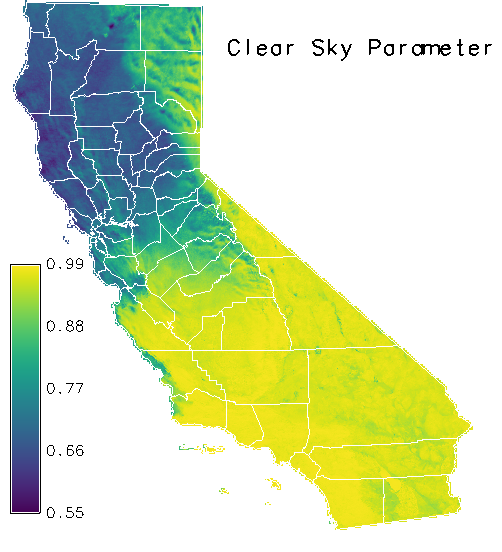 Clear Sky Parameter

0.99
0.88
0.77
0.66
0.55